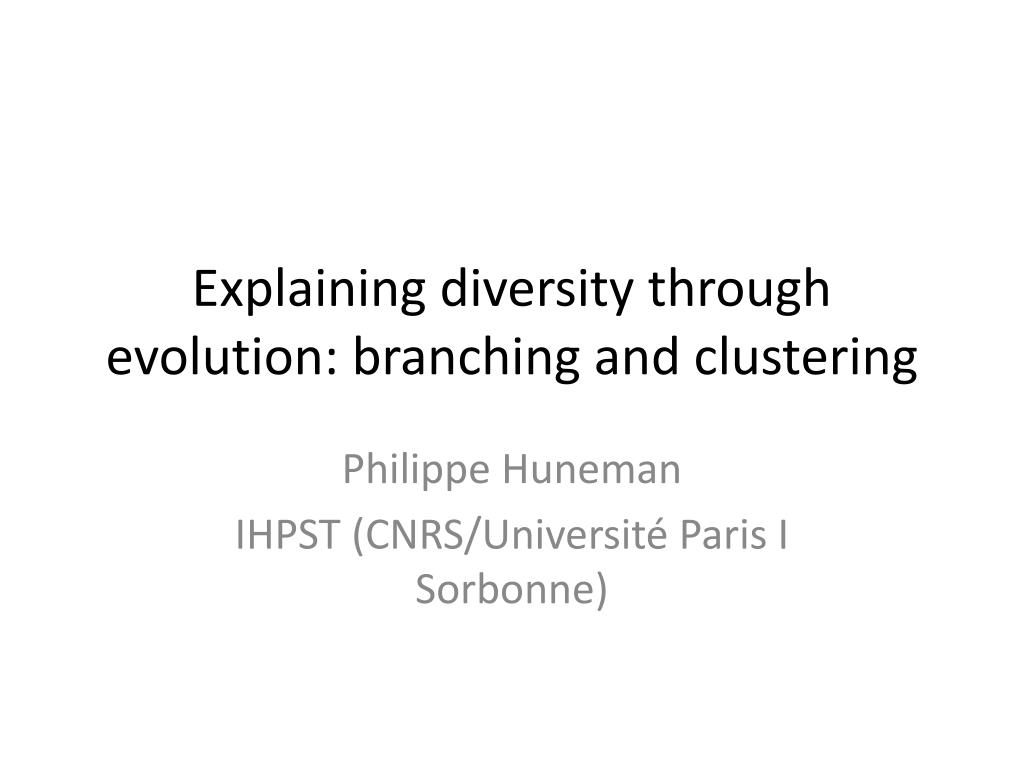 Explaining diversity through evolution: branching and clustering

Philippe Huneman

IHPST (CNRS/Université Paris I Sorbonne)